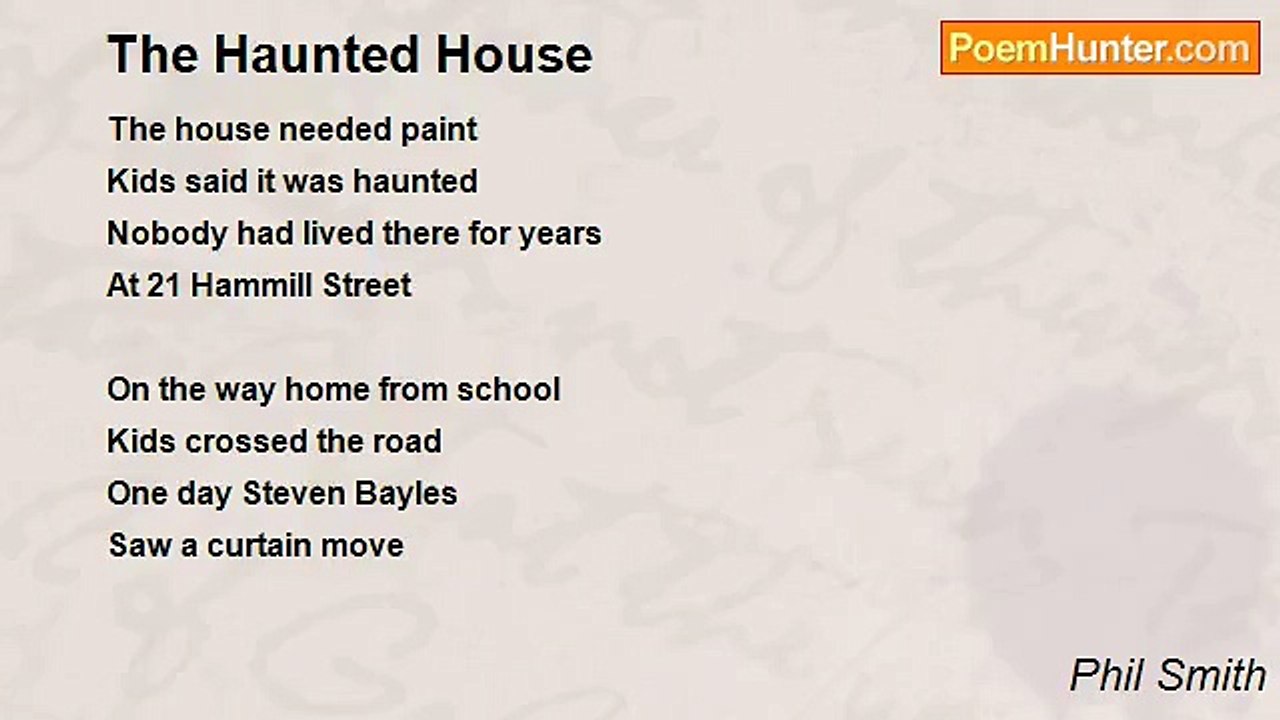 The Haunted House

PoemHunter.com

The house needed paint
Kids said it was haunted
Nobody had lived there for years
At 21 Hammill Street

On the way home from school
Kids crossed the road
One day Steven Bayles
Saw a curtain move

Phil Smith